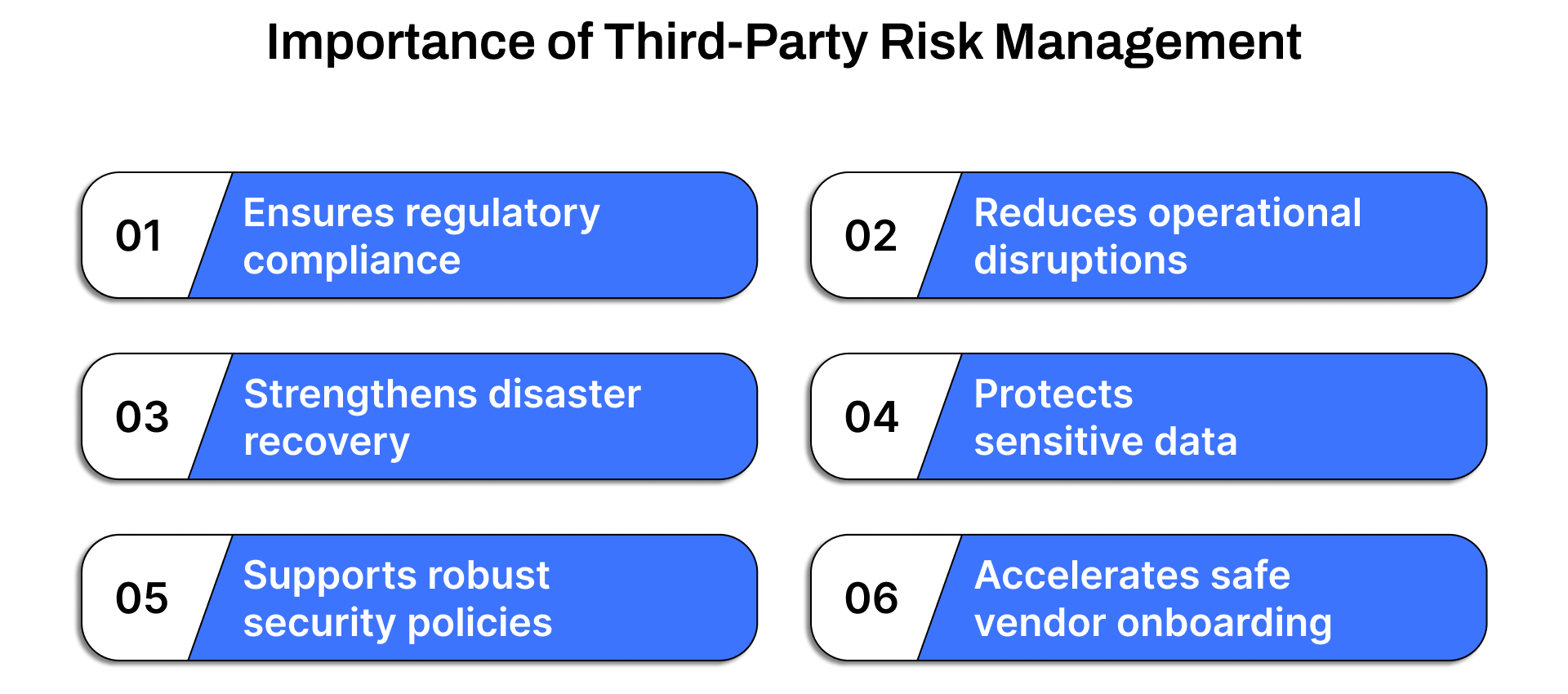 Importance of Third-Party Risk Management

01 Ensures regulatory compliance

02 Reduces operational disruptions

03 Strengthens disaster recovery

04 Protects sensitive data

05 Supports robust security policies

06 Accelerates safe vendor onboarding